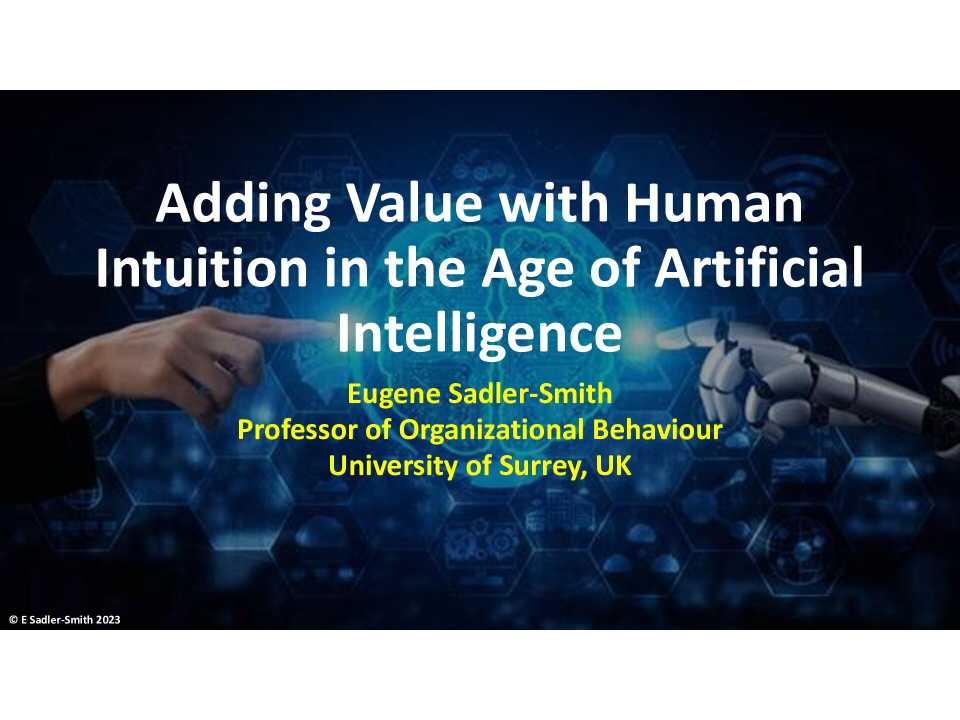 Adding Value with Human Intuition in the Age of Artificial Intelligence

Eugene Sadler-Smith
Professor of Organizational Behaviour
University of Surrey, UK

© E Sadler-Smith 2023